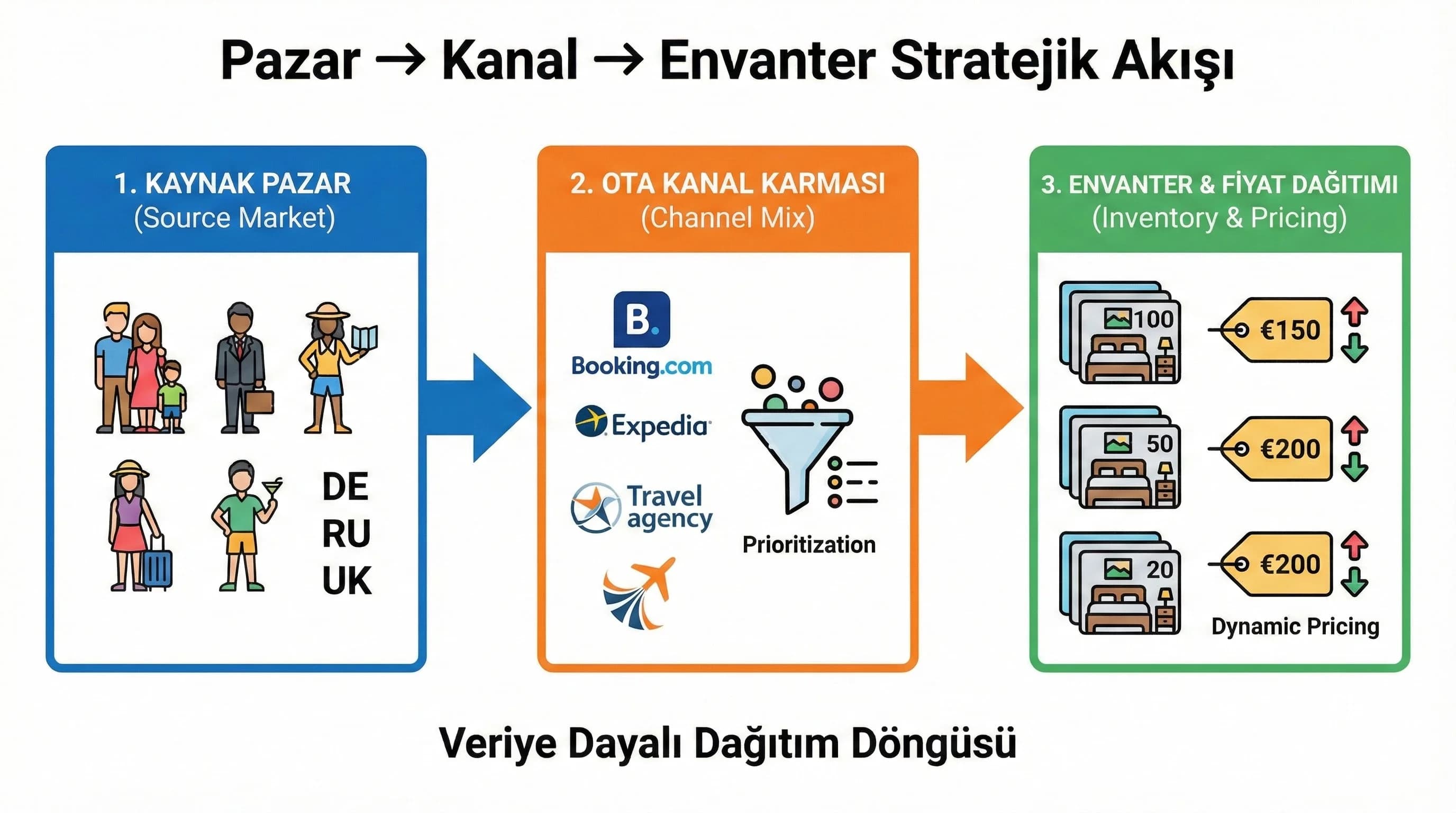 Pazar → Kanal → Envanter Stratejik Akışı

1. KAYNAK PAZAR
(Source Market)

DE
RU
UK

2. OTA KANAL KARMASI
(Channel Mix)

B.
Booking.com
Expedia
Travel agency

Prioritization

3. ENVANTER & FİYAT DAĞITIMI
(Inventory & Pricing)

100
€150
50
€200
20
€200

Dynamic Pricing

Veriye Dayalı Dağıtım Döngüsü